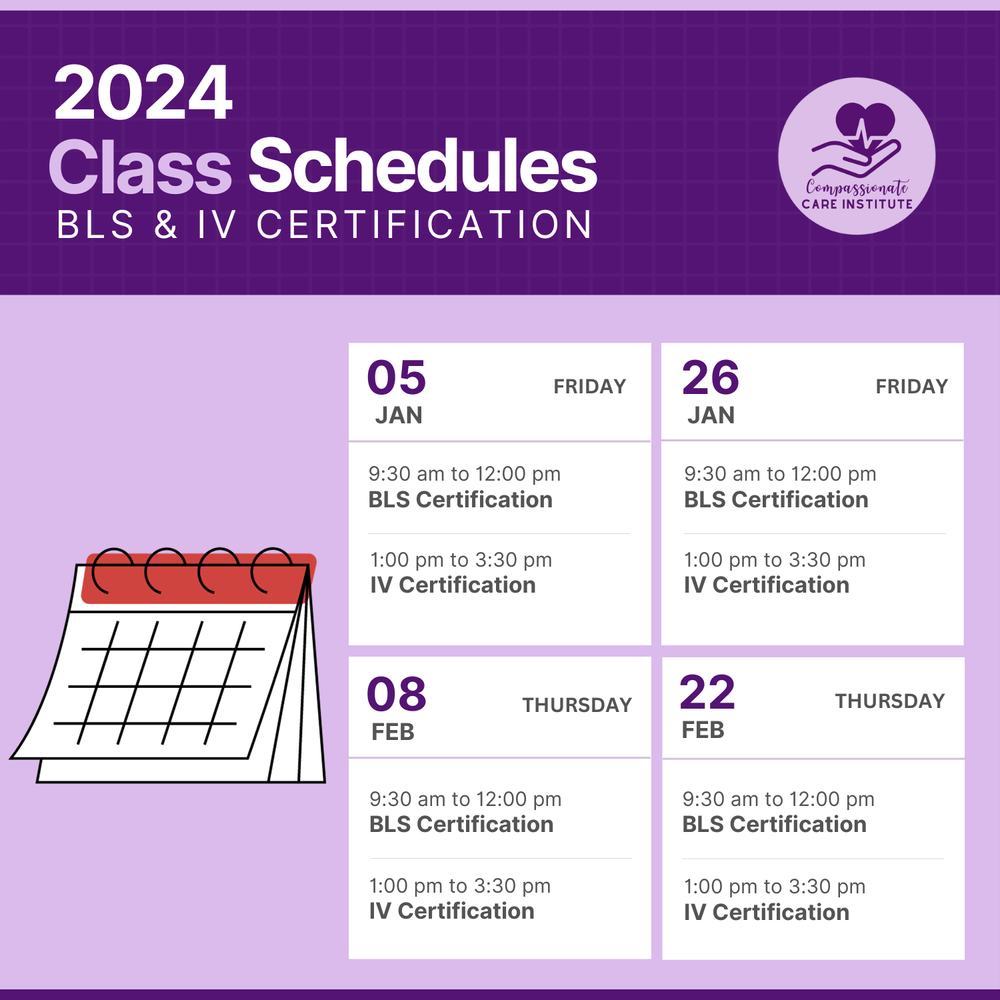 2024
Class Schedules
BLS & IV CERTIFICATION

Compassionate
CARE INSTITUTE

05
JAN
FRIDAY

9:30 am to 12:00 pm
BLS Certification

1:00 pm to 3:30 pm
IV Certification

26
JAN
FRIDAY

9:30 am to 12:00 pm
BLS Certification

1:00 pm to 3:30 pm
IV Certification

08
FEB
THURSDAY

9:30 am to 12:00 pm
BLS Certification

1:00 pm to 3:30 pm
IV Certification

22
FEB
THURSDAY

9:30 am to 12:00 pm
BLS Certification

1:00 pm to 3:30 pm
IV Certification